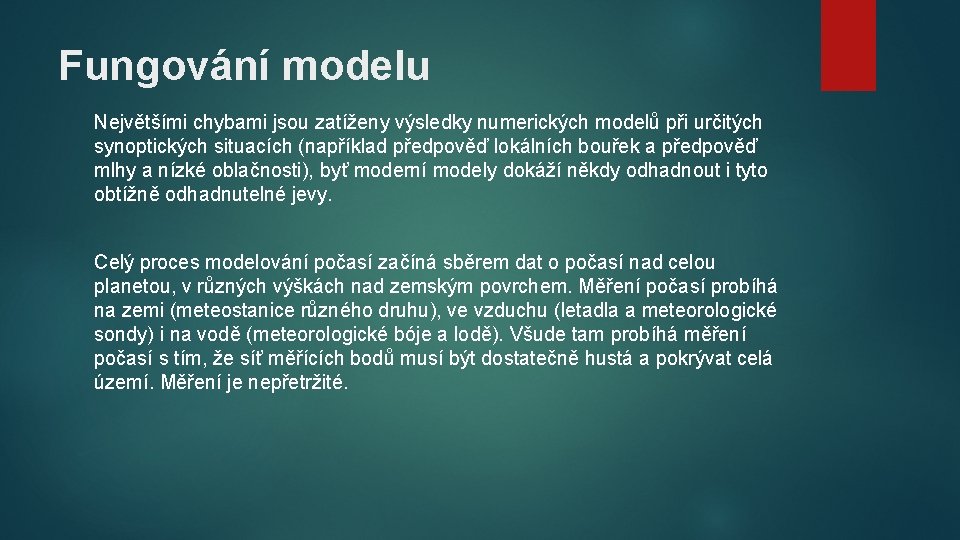 Fungování modelu

Největšími chybami jsou zatíženy výsledky numerických modelů při určitých synoptických situacích (například předpověď lokálních bouřek a předpověď mlhy a nízké oblačnosti), byť moderní modely dokáží někdy odhadnout i tyto obtížně odhadnutelné jevy.

Celý proces modelování počasí začíná sběrem dat o počasí nad celou planetou, v různých výškách nad zemským povrchem. Měření počasí probíhá na zemi (meteostanice různého druhu), ve vzduchu (letadla a meteorologické sondy) i na vodě (meteorologické bóje a lodě). Všude tam probíhá měření počasí s tím, že síť měřících bodů musí být dostatečně hustá a pokrývat celá území. Měření je nepřetržité.